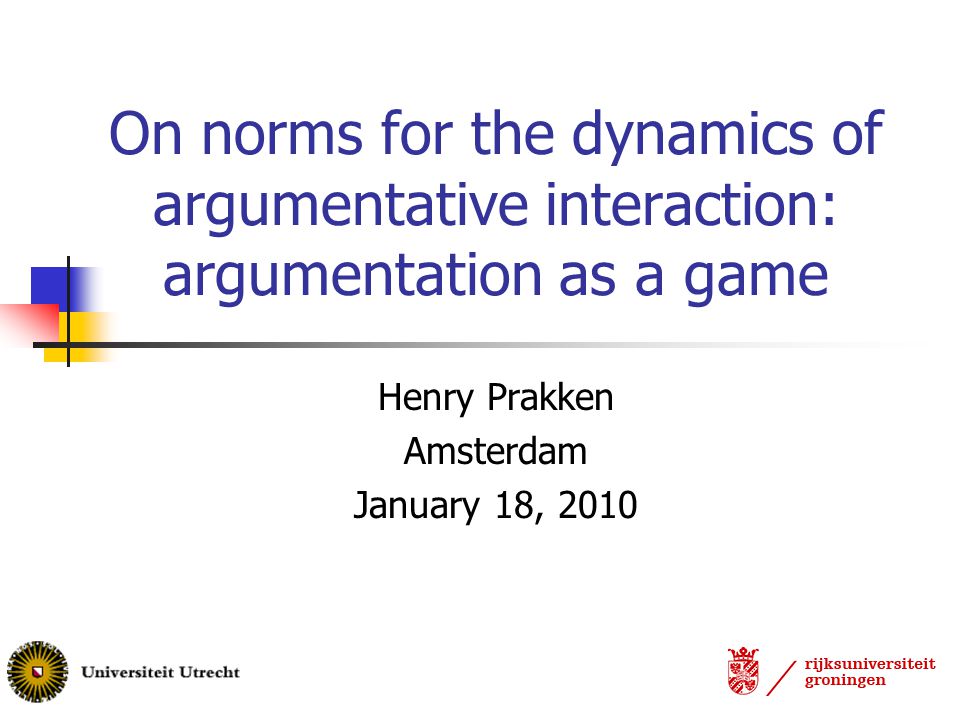 On norms for the dynamics of argumentative interaction: argumentation as a game

Henry Prakken
Amsterdam
January 18, 2010

Universiteit Utrecht

rijksuniversiteit
groningen